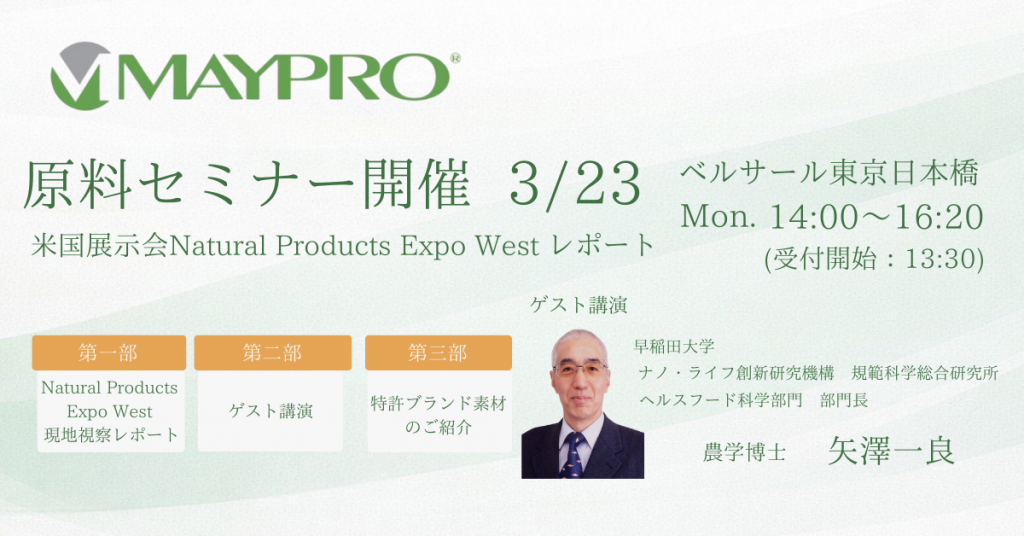 MAYPRO®

原料セミナー開催 3/23
米国展示会Natural Products Expo West レポート

ベルサール東京日本橋
Mon. 14:00～16:20
(受付開始：13:30)

第一部
Natural Products Expo West 現地視察レポート

第二部
ゲスト講演

第三部
特許ブランド素材のご紹介

ゲスト講演

早稲田大学
ナノ・ライフ創新研究機構　規範科学総合研究所
ヘルスフード科学部門　部門長

農学博士　矢澤一良